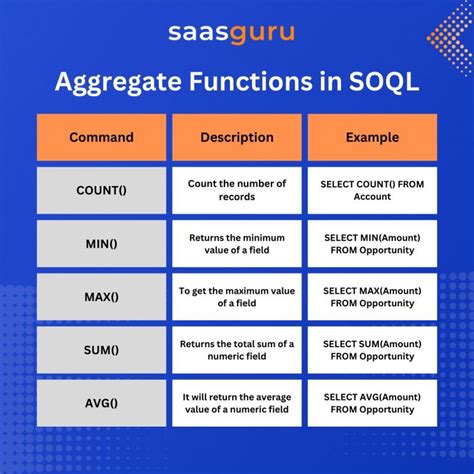 saasguru

Aggregate Functions in SOQL

| Command | Description | Example |
|---|---|---|
| COUNT() | Count the number of records | SELECT COUNT() FROM Account |
| MIN() | Returns the minimum value of a field | SELECT MIN(Amount) FROM Opportunity |
| MAX() | To get the maximum value of a field | SELECT MAX(Amount) FROM Opportunity |
| SUM() | Returns the total sum of a numeric field | SELECT SUM(Amount) FROM Opportunity |
| AVG() | It will return the average value of a numeric field | SELECT AVG(Amount) FROM Opportunity |